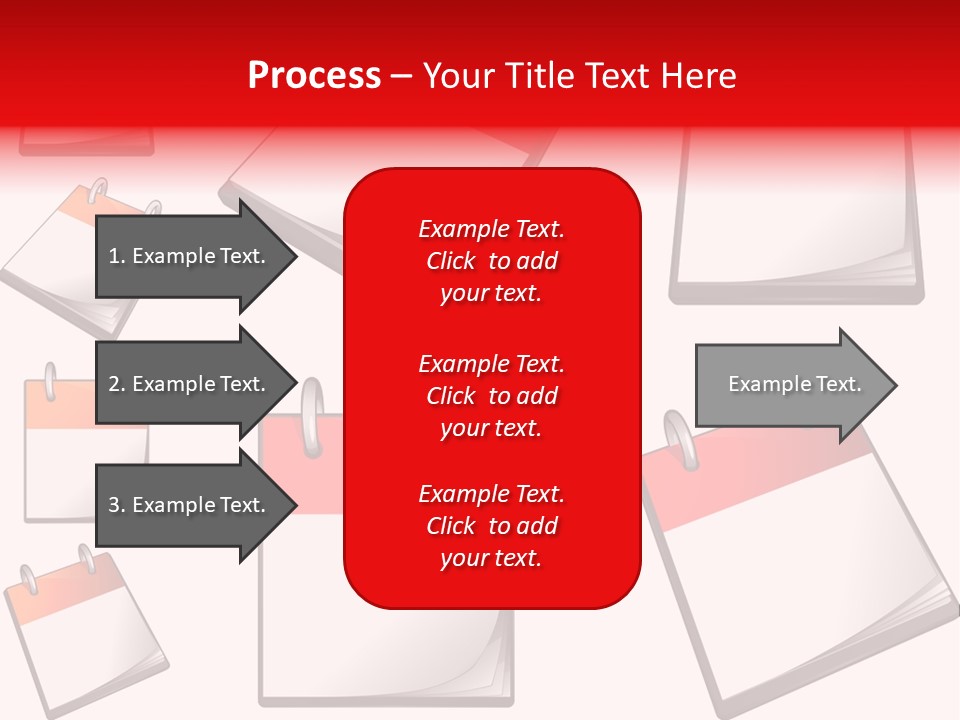 Process – Your Title Text Here

1. Example Text.

2. Example Text.

3. Example Text.

Example Text. Click to add your text.

Example Text. Click to add your text.

Example Text. Click to add your text.

Example Text.